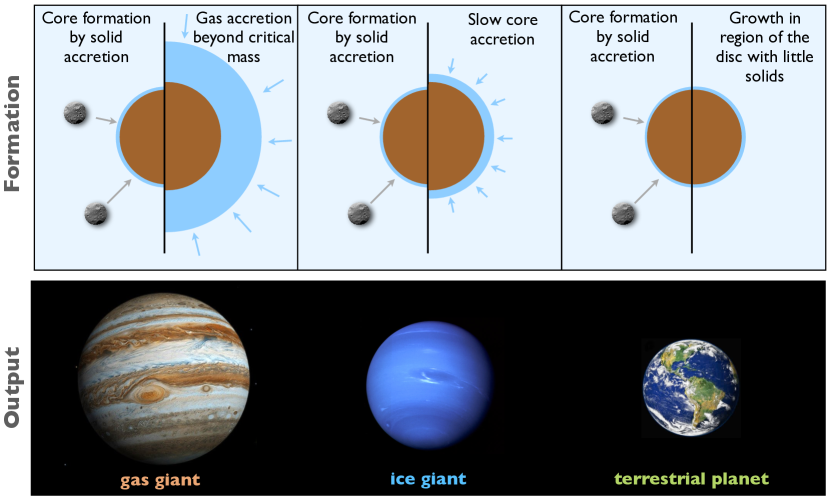 Formation

Core formation by solid accretion

Gas accretion beyond critical mass

Core formation by solid accretion

Slow core accretion

Core formation by solid accretion

Growth in region of the disc with little solids

Output

gas giant

ice giant

terrestrial planet